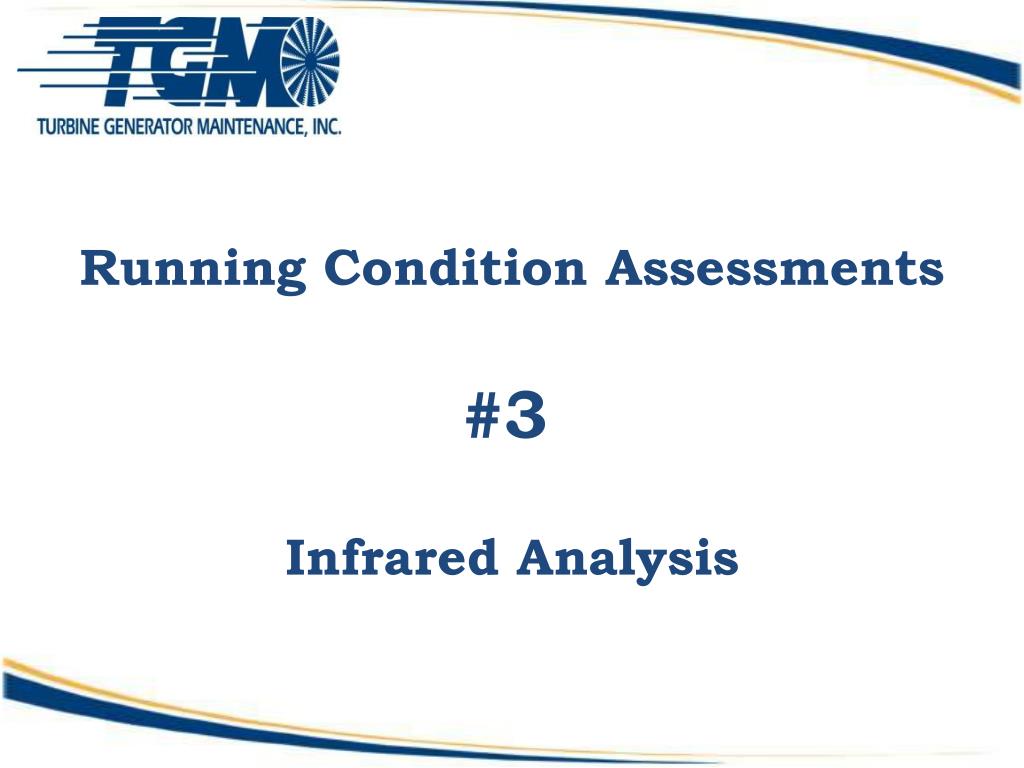 TGM
TURBINE GENERATOR MAINTENANCE, INC.

Running Condition Assessments

#3

Infrared Analysis